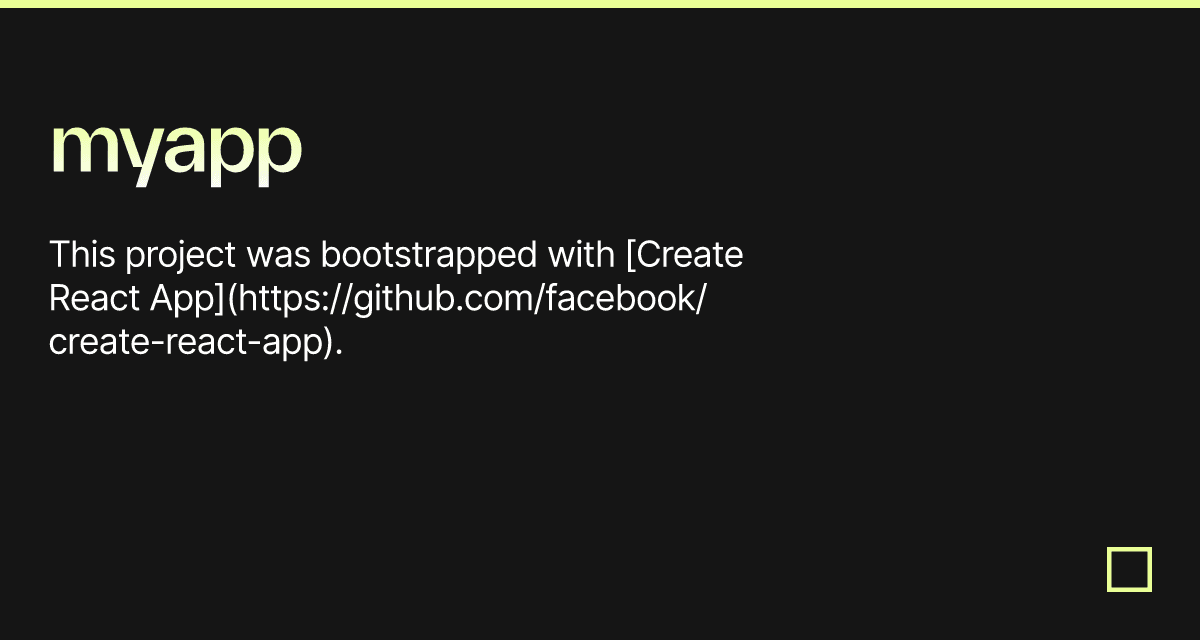 myapp

This project was bootstrapped with [Create React App](https://github.com/facebook/create-react-app).